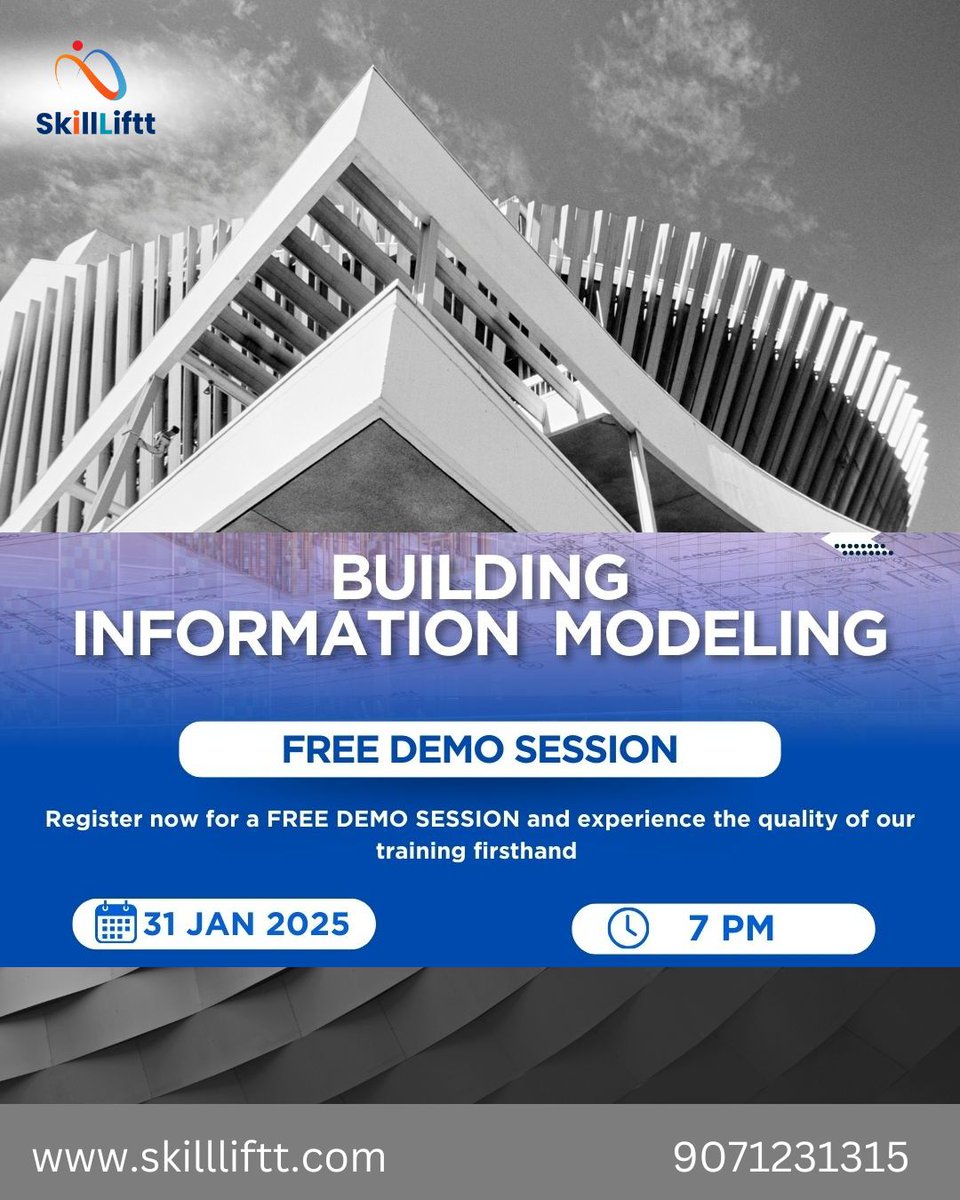 SkillLiftt

BUILDING INFORMATION MODELING

FREE DEMO SESSION

Register now for a FREE DEMO SESSION and experience the quality of our training firsthand

31 JAN 2025

7 PM

www.skillliftt.com

9071231315